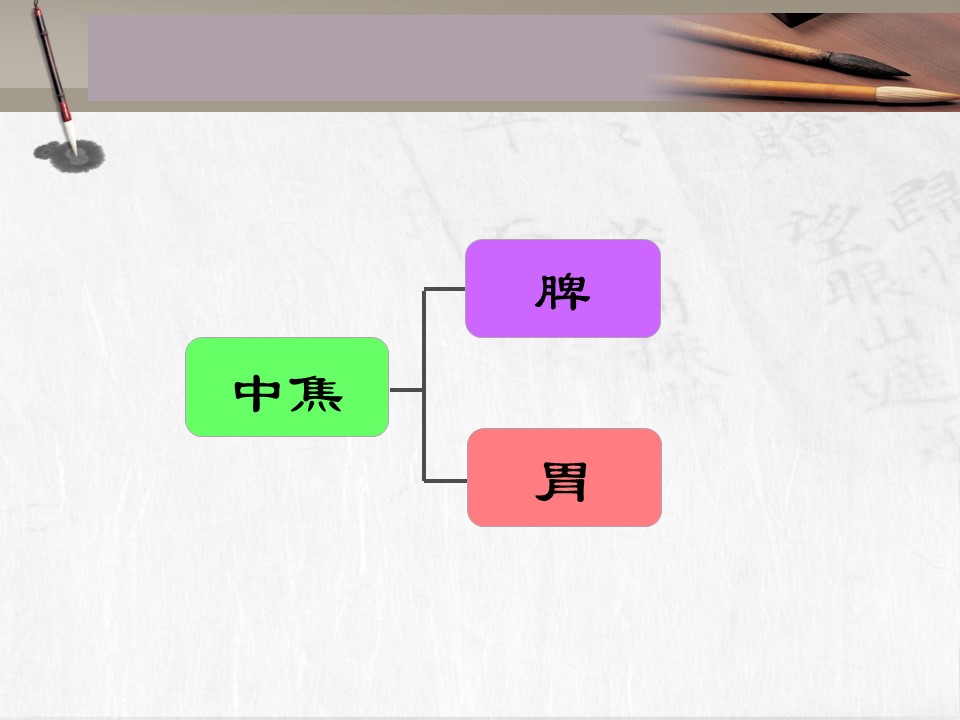 中焦

脾

胃